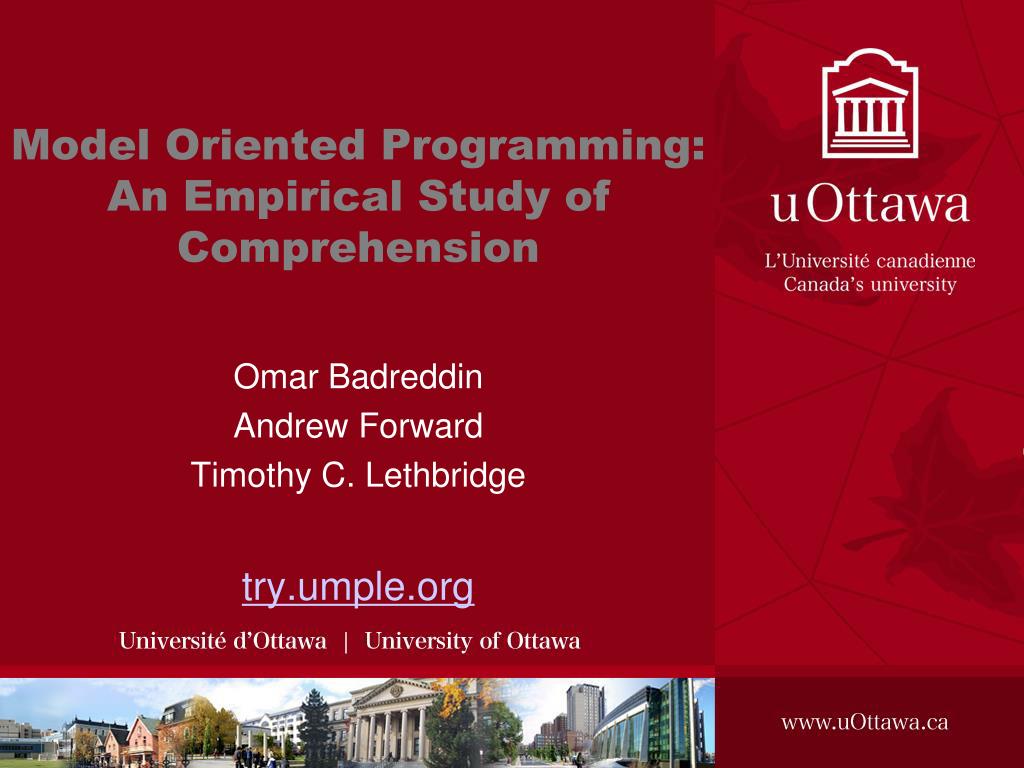 Model Oriented Programming: An Empirical Study of Comprehension

Omar Badreddin
Andrew Forward
Timothy C. Lethbridge

try.umple.org

Université d'Ottawa | University of Ottawa

uOttawa

L'Université canadienne
Canada's university

www.uOttawa.ca